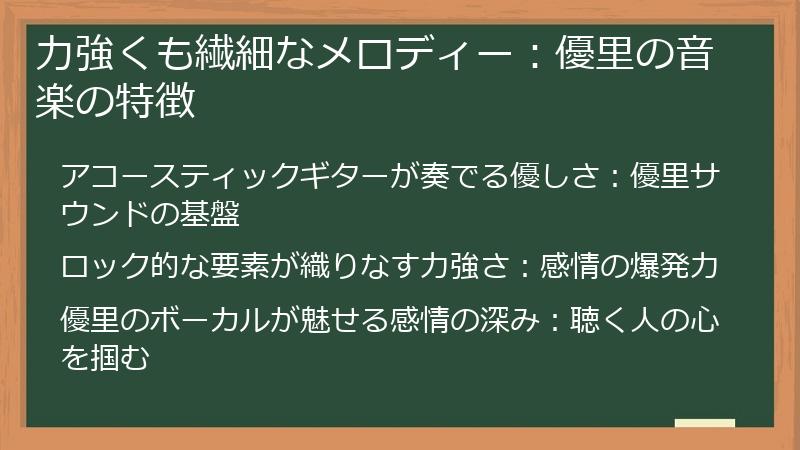 力強くも繊細なメロディー：優里の音楽の特徴

アコースティックギターが奏でる優しさ：優里サウンドの基盤

ロック的な要素が織りなす力強さ：感情の爆発力

優里のボーカルが魅せる感情の深み：聴く人の心を掴む